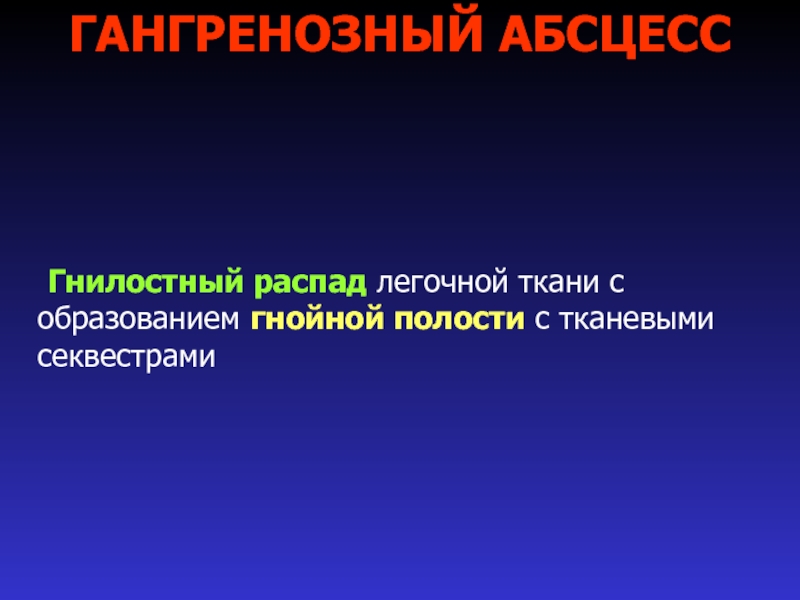 ГАНГРЕНОЗНЫЙ АБСЦЕСС

Гнилостный распад легочной ткани с образованием гнойной полости с тканевыми секвестрами